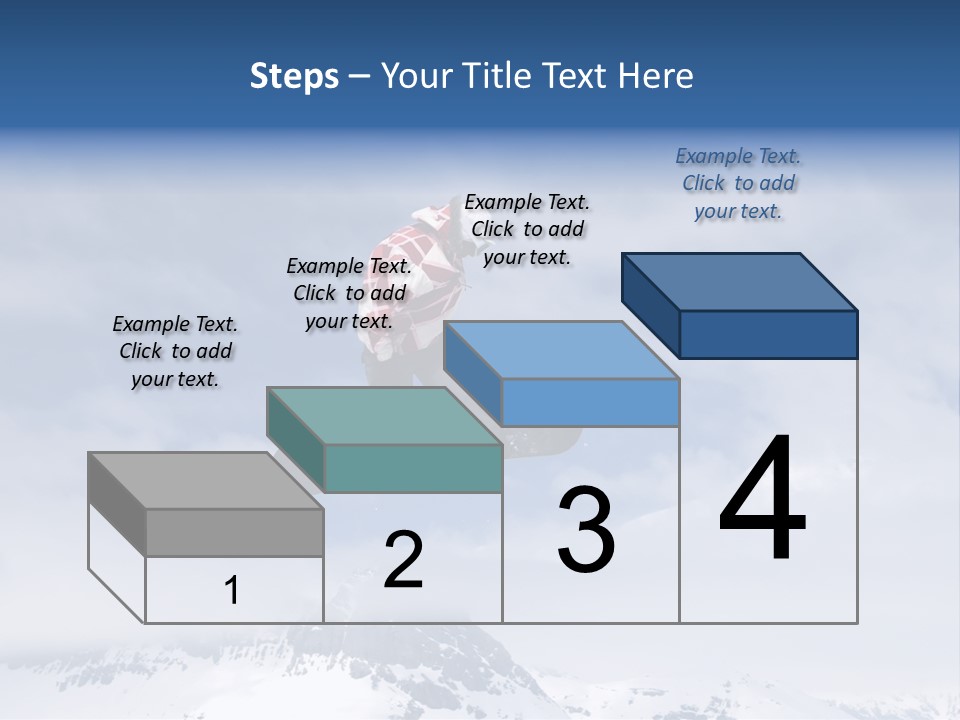 Steps – Your Title Text Here

Example Text. Click to add your text.

Example Text. Click to add your text.

Example Text. Click to add your text.

Example Text. Click to add your text.

1

2

3

4